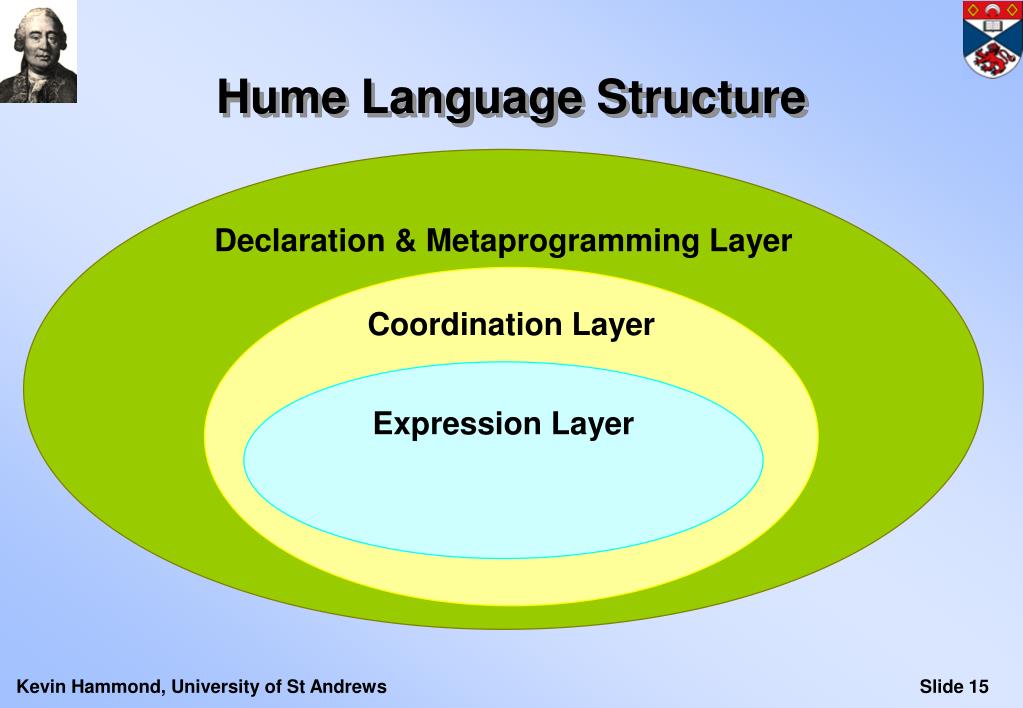 Hume Language Structure

Declaration & Metaprogramming Layer

Coordination Layer

Expression Layer

Kevin Hammond, University of St Andrews

Slide 15